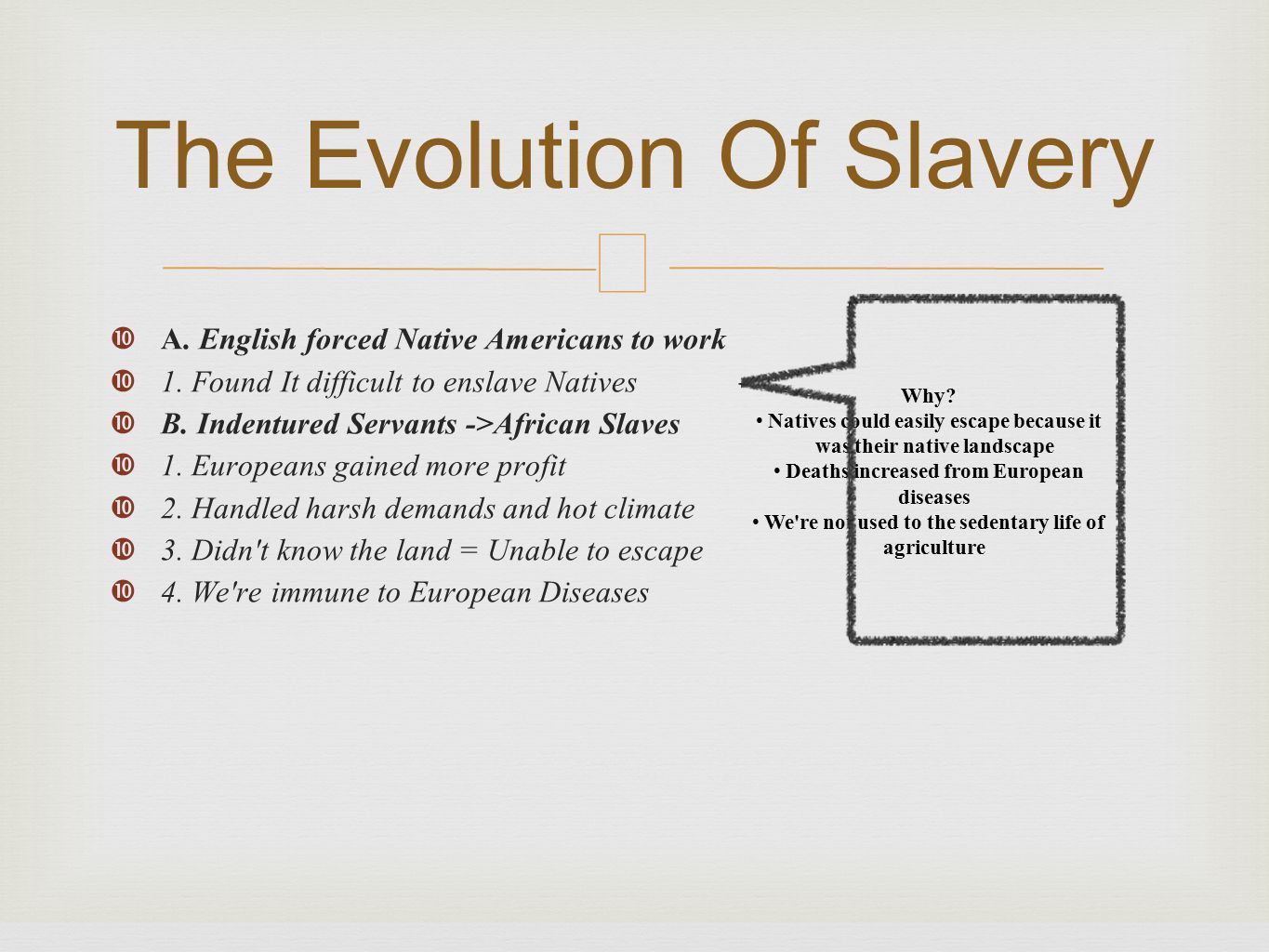 The Evolution Of Slavery

A. English forced Native Americans to work
1. Found It difficult to enslave Natives
B. Indentured Servants ->African Slaves
1. Europeans gained more profit
2. Handled harsh demands and hot climate
3. Didn't know the land = Unable to escape
4. We're immune to European Diseases

Why?
• Natives could easily escape because it was their native landscape
• Deaths increased from European diseases
• We're not used to the sedentary life of agriculture